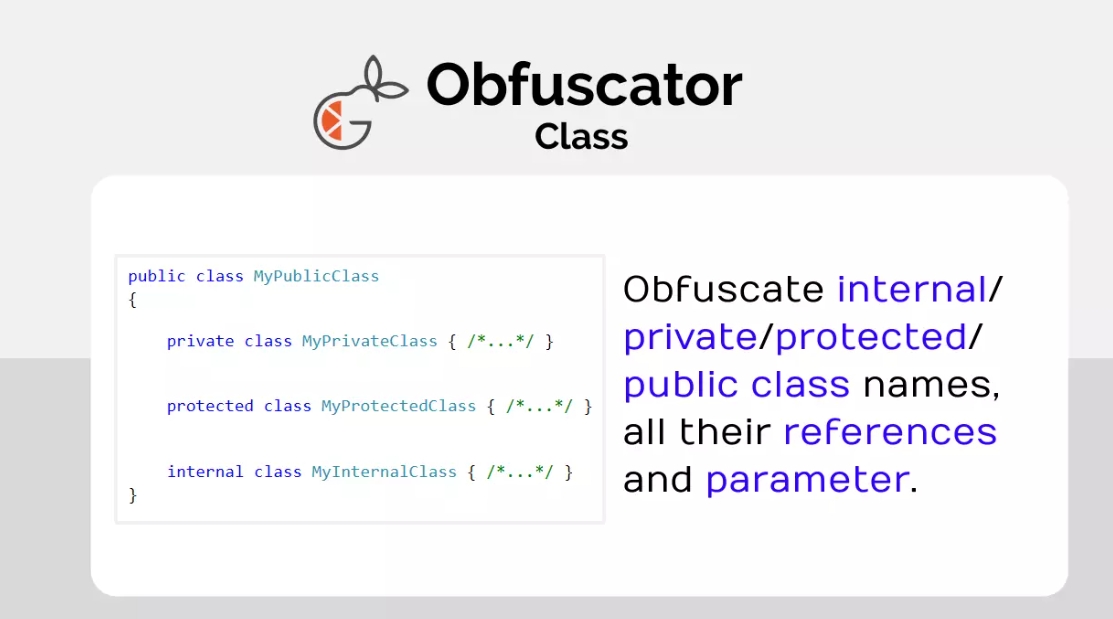 Obfuscator
Class

public class MyPublicClass
{
    private class MyPrivateClass { /*...*/ }

    protected class MyProtectedClass { /*...*/ }

    internal class MyInternalClass { /*...*/ }
}

Obfuscate internal/private/protected/public class names, all their references and parameter.